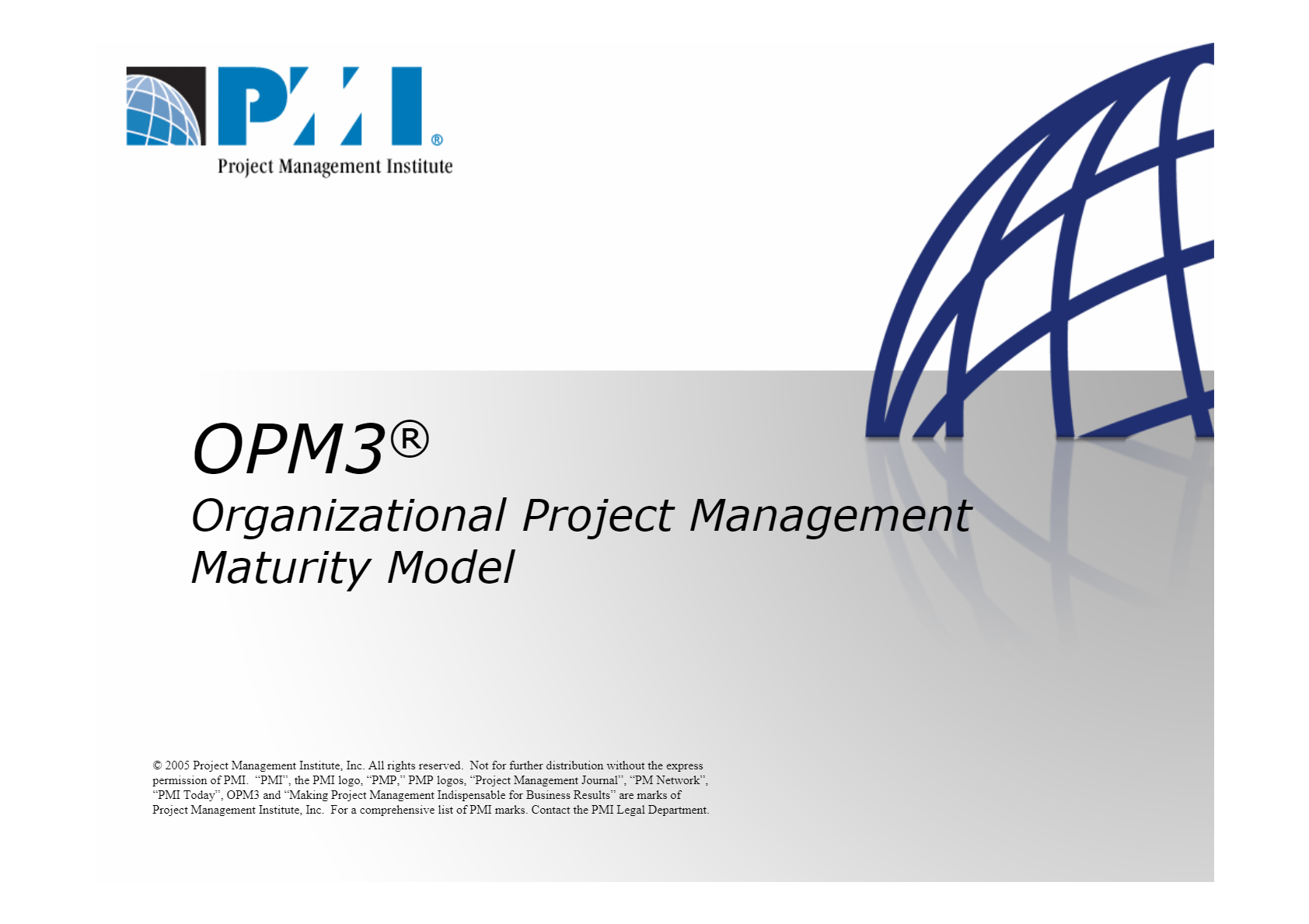 PMI®
Project Management Institute

OPM3®
Organizational Project Management Maturity Model

© 2005 Project Management Institute, Inc. All rights reserved. Not for further distribution without the express permission of PMI. "PMI", the PMI logo, "PMP," PMP logos, "Project Management Journal", "PM Network", "PMI Today", OPM3 and "Making Project Management Indispensable for Business Results" are marks of Project Management Institute, Inc. For a comprehensive list of PMI marks. Contact the PMI Legal Department.